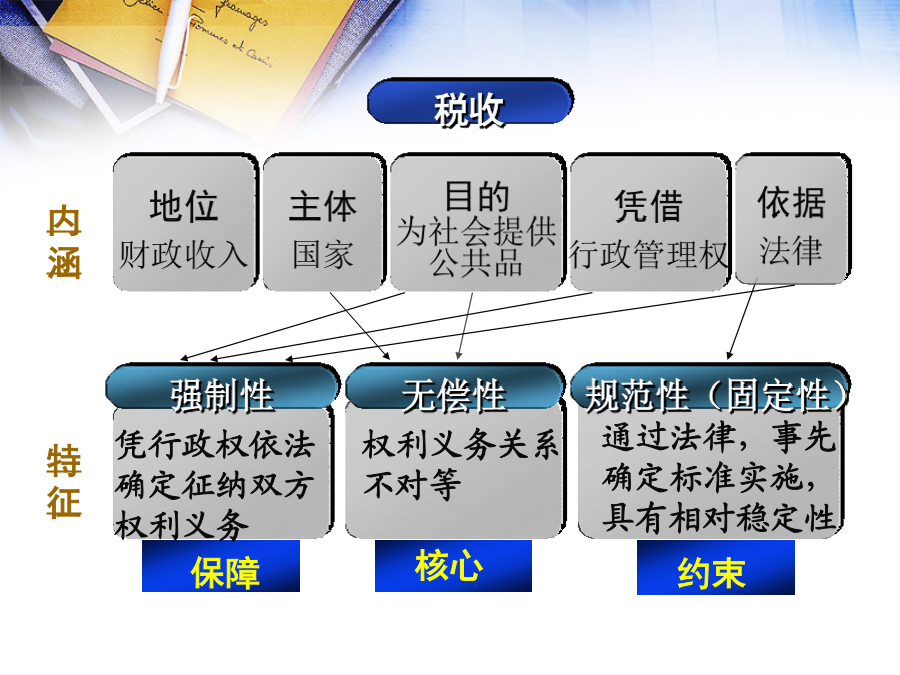 税收

内涵

地位
财政收入

主体
国家

目的
为社会提供公共品

凭借
行政管理权

依据
法律

特征

强制性
凭行政权依法确定征纳双方权利义务

无偿性
权利义务关系不对等

规范性（固定性）
通过法律，事先确定标准实施，具有相对稳定性

保障

核心

约束